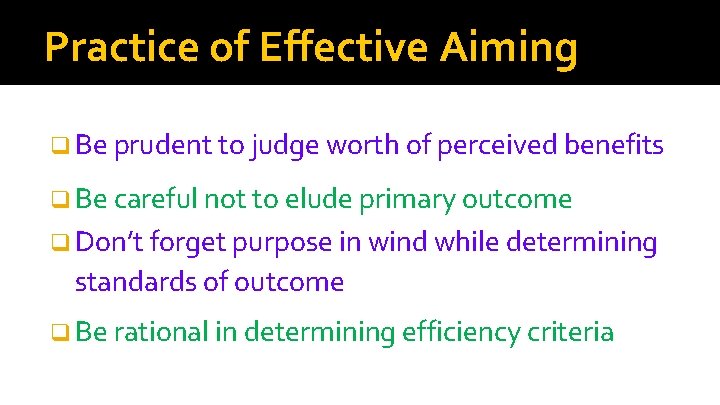 Practice of Effective Aiming

❑ Be prudent to judge worth of perceived benefits

❑ Be careful not to elude primary outcome

❑ Don't forget purpose in wind while determining standards of outcome

❑ Be rational in determining efficiency criteria